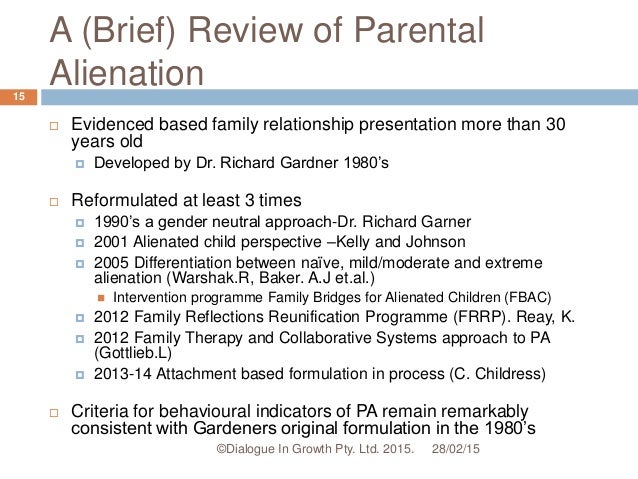 A (Brief) Review of Parental Alienation

15

Evidenced based family relationship presentation more than 30 years old

Developed by Dr. Richard Gardner 1980's

Reformulated at least 3 times

1990's a gender neutral approach-Dr. Richard Garner

2001 Alienated child perspective –Kelly and Johnson

2005 Differentiation between naïve, mild/moderate and extreme alienation (Warshak.R, Baker. A.J et.al.)

Intervention programme Family Bridges for Alienated Children (FBAC)

2012 Family Reflections Reunification Programme (FRRP). Reay, K.

2012 Family Therapy and Collaborative Systems approach to PA (Gottlieb.L)

2013-14 Attachment based formulation in process (C. Childress)

Criteria for behavioural indicators of PA remain remarkably consistent with Gardeners original formulation in the 1980's

©Dialogue In Growth Pty. Ltd. 2015. 28/02/15